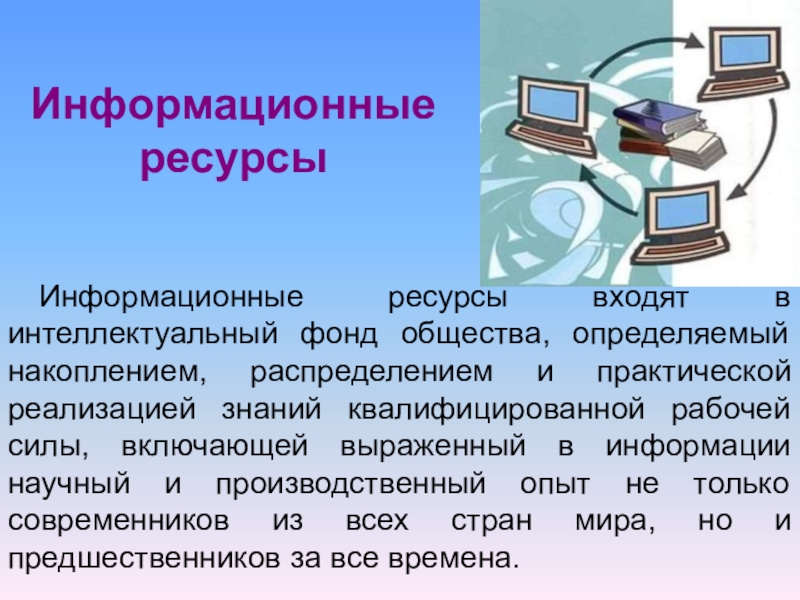 Информационные ресурсы

Информационные ресурсы входят в интеллектуальный фонд общества, определяемый накоплением, распределением и практической реализацией знаний квалифицированной рабочей силы, включающей выраженный в информации научный и производственный опыт не только современников из всех стран мира, но и предшественников за все времена.